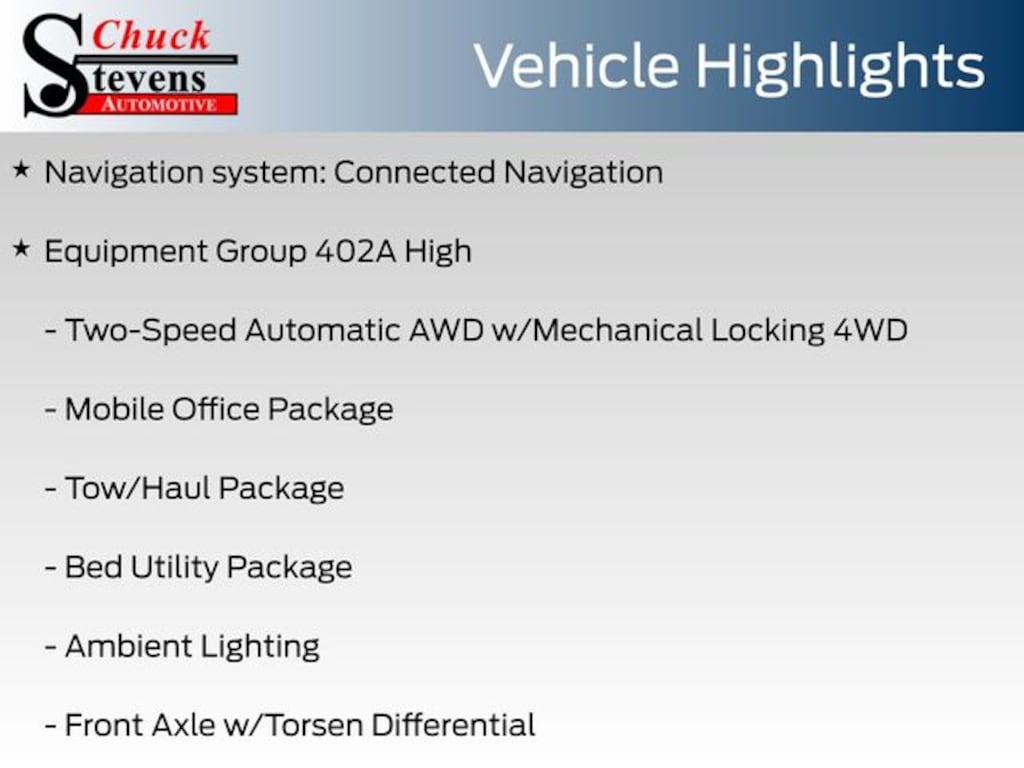 Chuck Stevens AUTOMOTIVE

Vehicle Highlights

★ Navigation system: Connected Navigation

★ Equipment Group 402A High

- Two-Speed Automatic AWD w/Mechanical Locking 4WD

- Mobile Office Package

- Tow/Haul Package

- Bed Utility Package

- Ambient Lighting

- Front Axle w/Torsen Differential